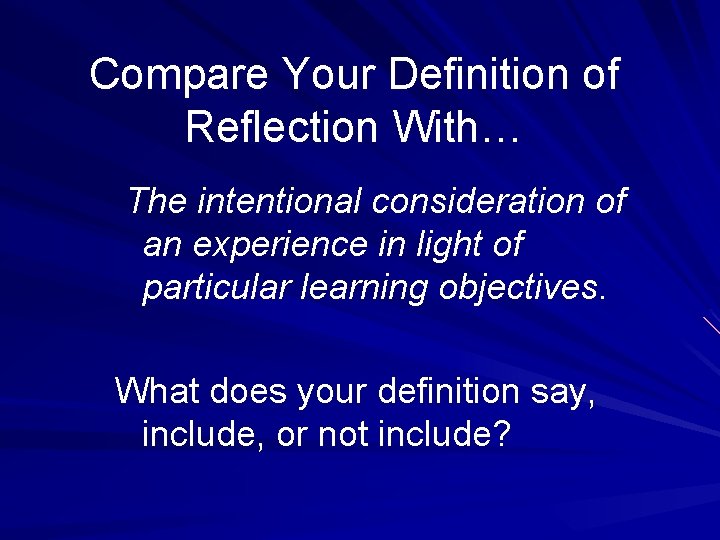 Compare Your Definition of Reflection With…

The intentional consideration of an experience in light of particular learning objectives.

What does your definition say, include, or not include?